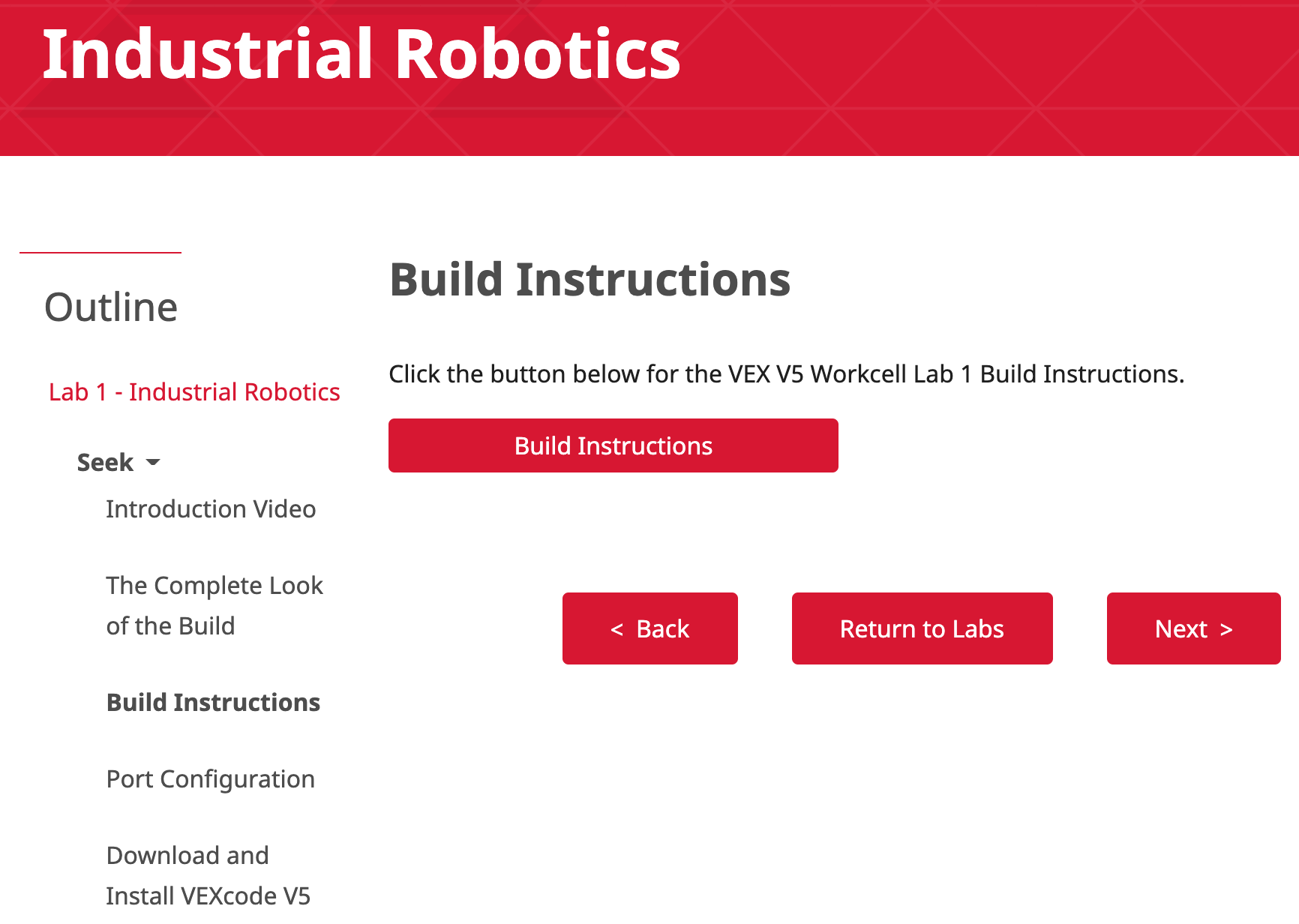 Industrial Robotics

Outline

Lab 1 - Industrial Robotics

Seek

Introduction Video

The Complete Look of the Build

Build Instructions

Port Configuration

Download and Install VEXcode V5

Build Instructions

Click the button below for the VEX V5 Workcell Lab 1 Build Instructions.

Build Instructions

< Back

Return to Labs

Next >